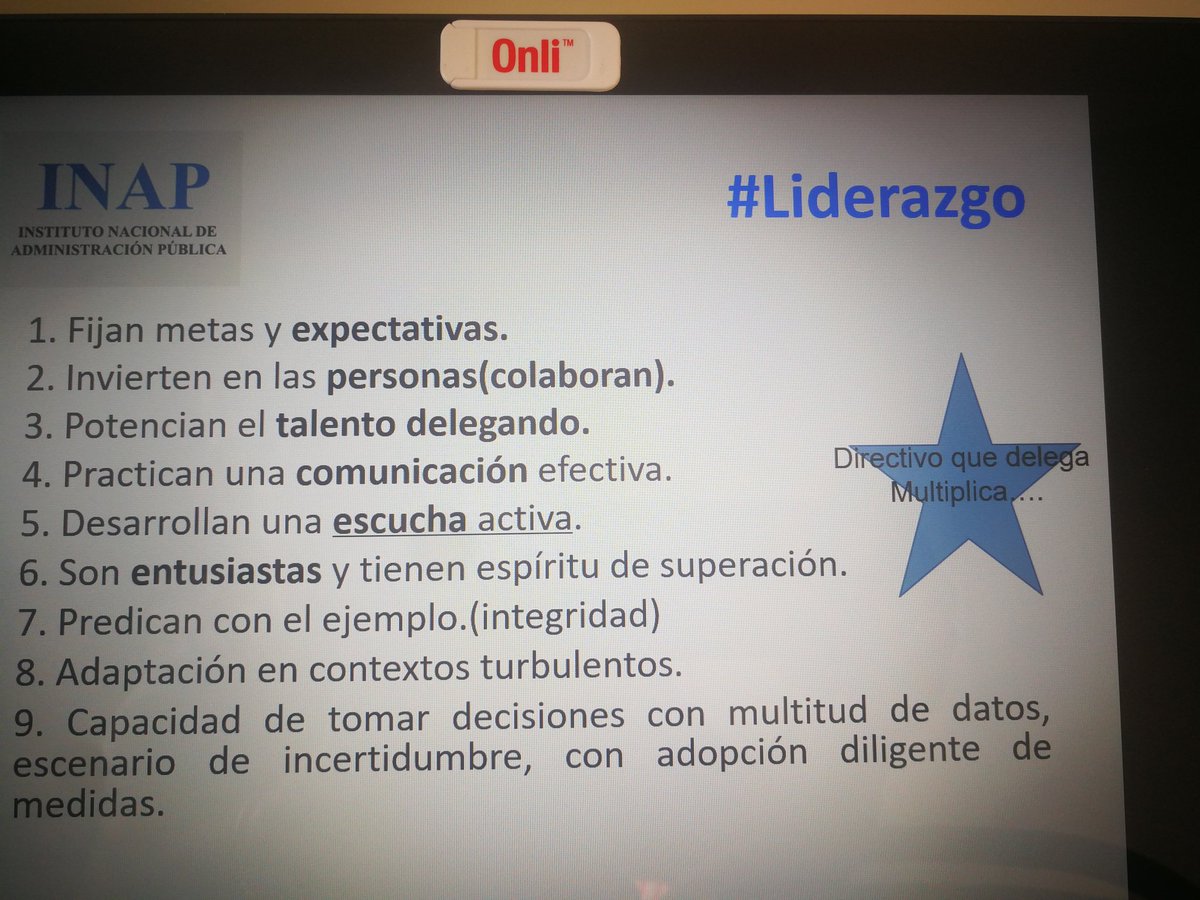 Onli™

INAP
INSTITUTO NACIONAL DE ADMINISTRACIÓN PÚBLICA

#Liderazgo

1. Fijan metas y expectativas.
2. Invierten en las personas(colaboran).
3. Potencian el talento delegando.
4. Practican una comunicación efectiva.
5. Desarrollan una escucha activa.
6. Son entusiastas y tienen espíritu de superación.
7. Predican con el ejemplo.(integridad)
8. Adaptación en contextos turbulentos.
9. Capacidad de tomar decisiones con multitud de datos, escenario de incertidumbre, con adopción diligente de medidas.

Directivo que delega Multiplica….